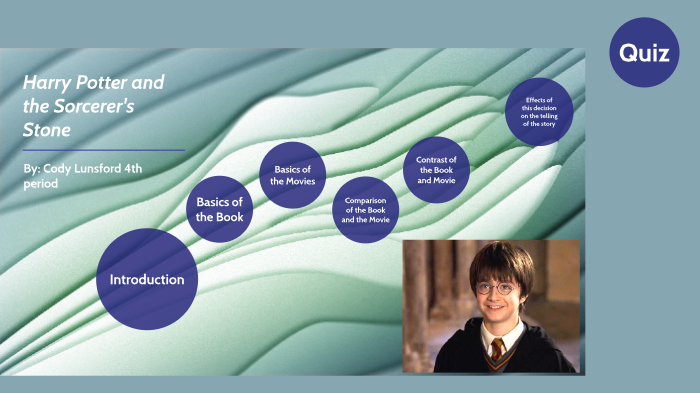 Harry Potter and the Sorcerer's Stone

By: Cody Lunsford 4th period

Introduction

Basics of the Book

Basics of the Movies

Comparison of the Book and the Movie

Contrast of the Book and Movie

Effects of this decision on the telling of the story

Quiz